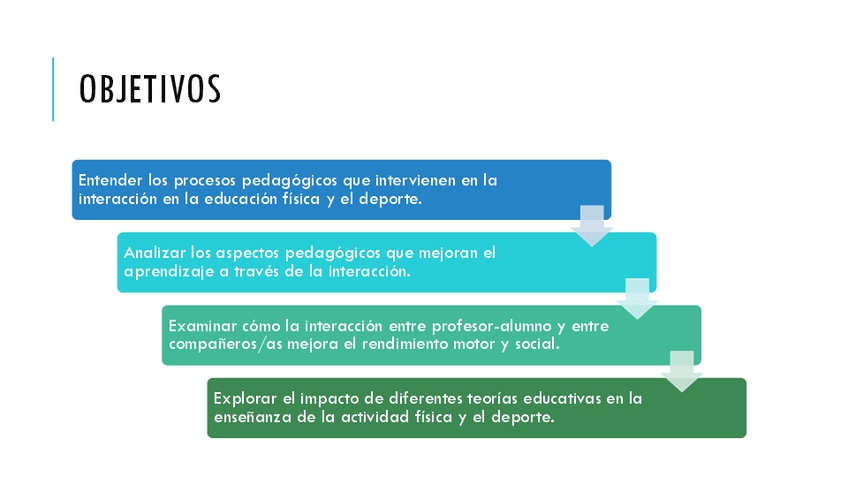 OBJETIVOS

Entender los procesos pedagógicos que intervienen en la interacción en la educación física y el deporte.

Analizar los aspectos pedagógicos que mejoran el aprendizaje a través de la interacción.

Examinar cómo la interacción entre profesor-alumno y entre compañeros/as mejora el rendimiento motor y social.

Explorar el impacto de diferentes teorías educativas en la enseñanza de la actividad física y el deporte.